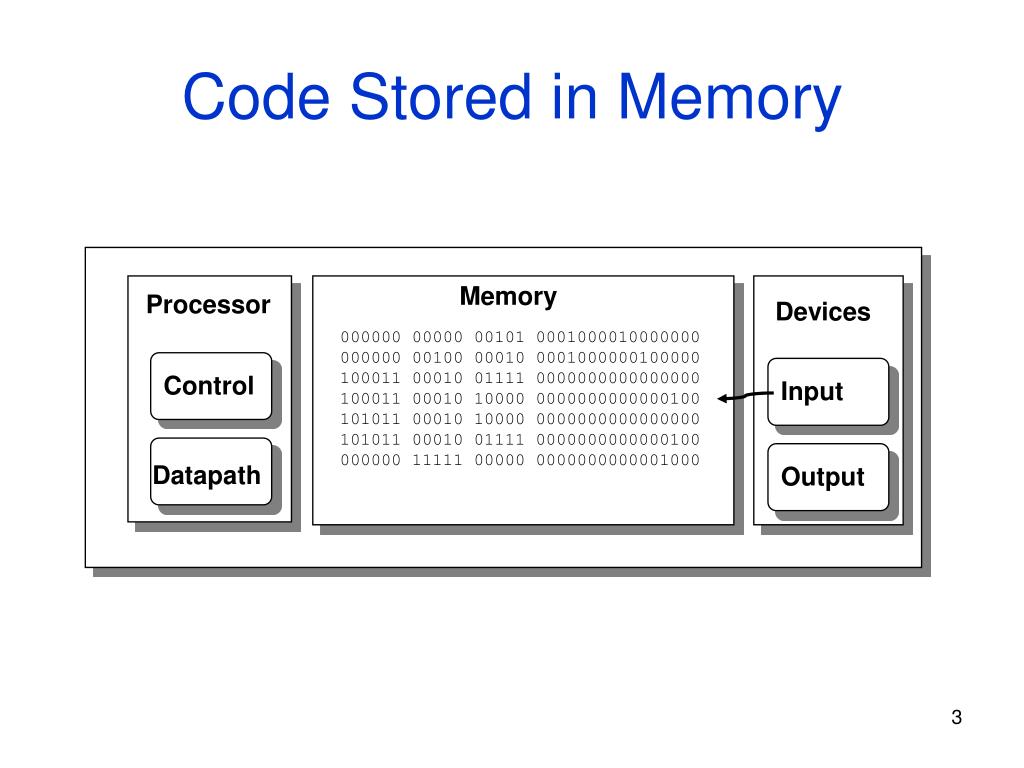 Code Stored in Memory

Processor

Control

Datapath

Memory

000000 00000 00101 0001000010000000
000000 00100 00010 0001000000100000
100011 00010 01111 0000000000000000
100011 00010 10000 0000000000000100
101011 00010 10000 0000000000000000
101011 00010 01111 0000000000000100
000000 11111 00000 0000000000001000

Devices

Input

Output

3